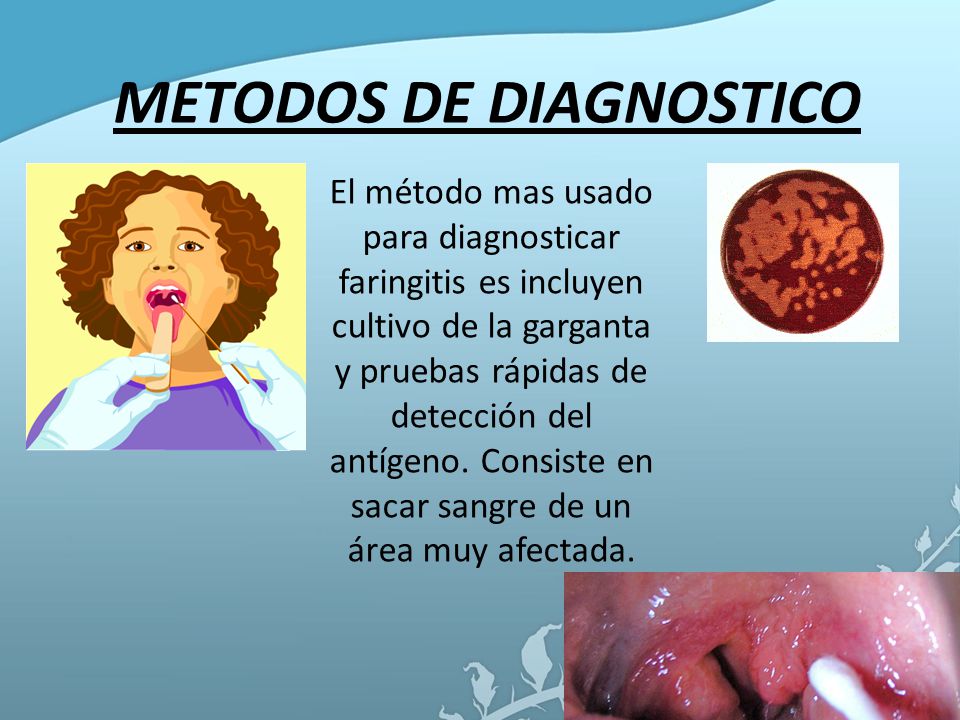 METODOS DE DIAGNOSTICO

El método mas usado para diagnosticar faringitis es incluyen cultivo de la garganta y pruebas rápidas de detección del antígeno. Consiste en sacar sangre de un área muy afectada.